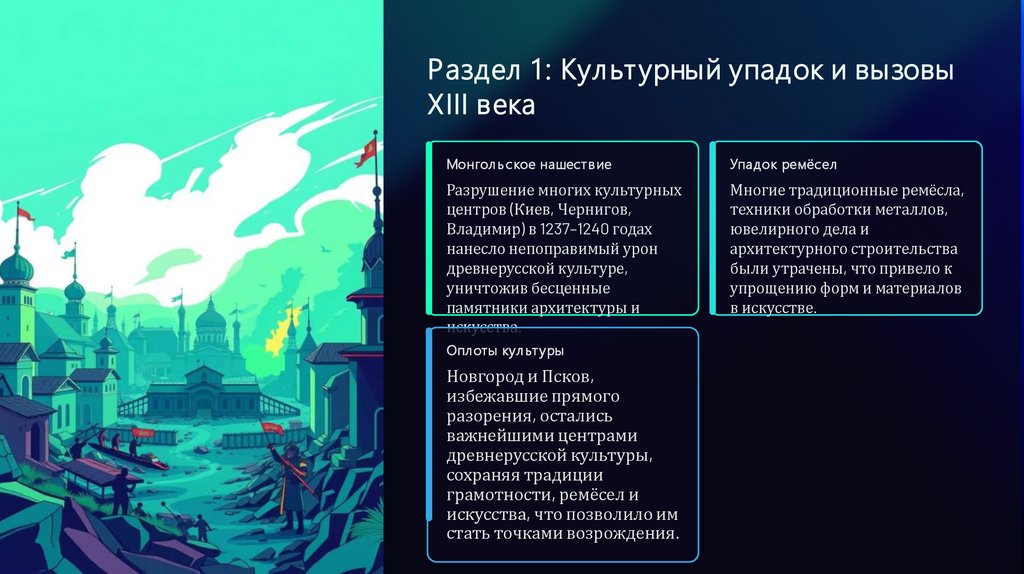 Раздел 1: Культурный упадок и вызовы XIII века

Монгольское нашествие

Разрушение многих культурных центров (Киев, Чернигов, Владимир) в 1237–1240 годах нанесло непоправимый урон древнерусской культуре, уничтожив бесценные памятники архитектуры и искусства.

Упадок ремёсел

Многие традиционные ремёсла, техники обработки металлов, ювелирного дела и архитектурного строительства были утрачены, что привело к упрощению форм и материалов в искусстве.

Оплоты культуры

Новгород и Псков, избежавшие прямого разорения, остались важнейшими центрами древнерусской культуры, сохраняя традиции грамотности, ремёсел и искусства, что позволило им стать точками возрождения.